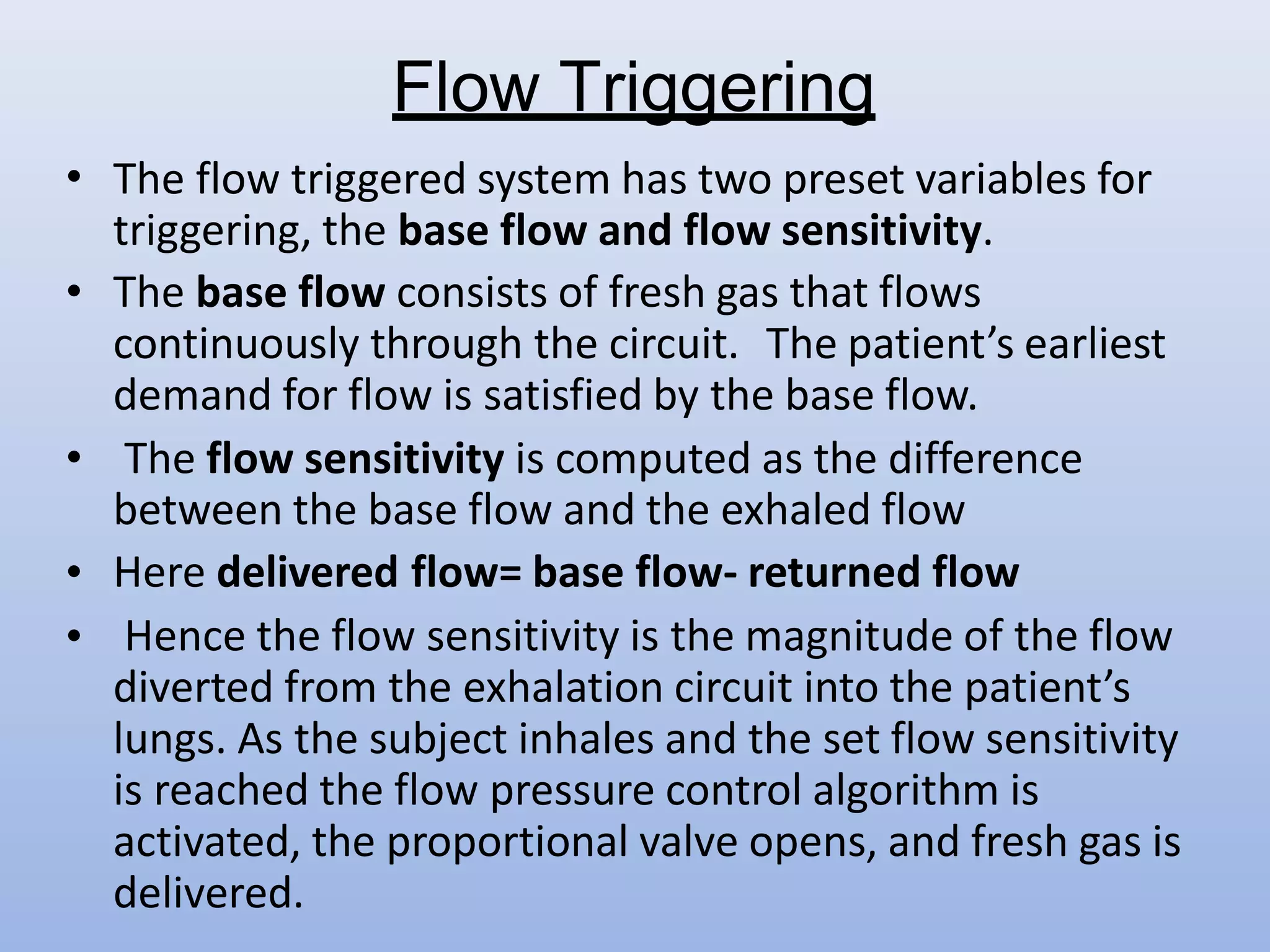 Flow Triggering

• The flow triggered system has two preset variables for triggering, the base flow and flow sensitivity.
• The base flow consists of fresh gas that flows continuously through the circuit. The patient's earliest demand for flow is satisfied by the base flow.
• The flow sensitivity is computed as the difference between the base flow and the exhaled flow
• Here delivered flow= base flow- returned flow
• Hence the flow sensitivity is the magnitude of the flow diverted from the exhalation circuit into the patient's lungs. As the subject inhales and the set flow sensitivity is reached the flow pressure control algorithm is activated, the proportional valve opens, and fresh gas is delivered.